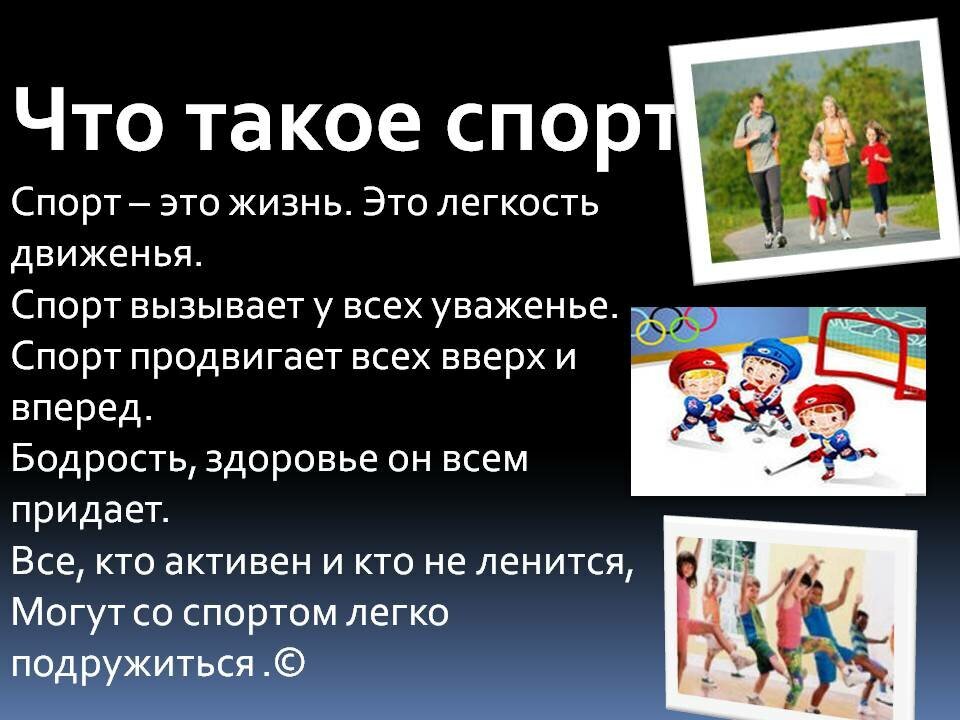 Что такое спорт

Спорт – это жизнь. Это легкость движенья.
Спорт вызывает у всех уваженье.
Спорт продвигает всех вверх и вперед.
Бодрость, здоровье он всем придает.
Все, кто активен и кто не ленится,
Могут со спортом легко подружиться .©